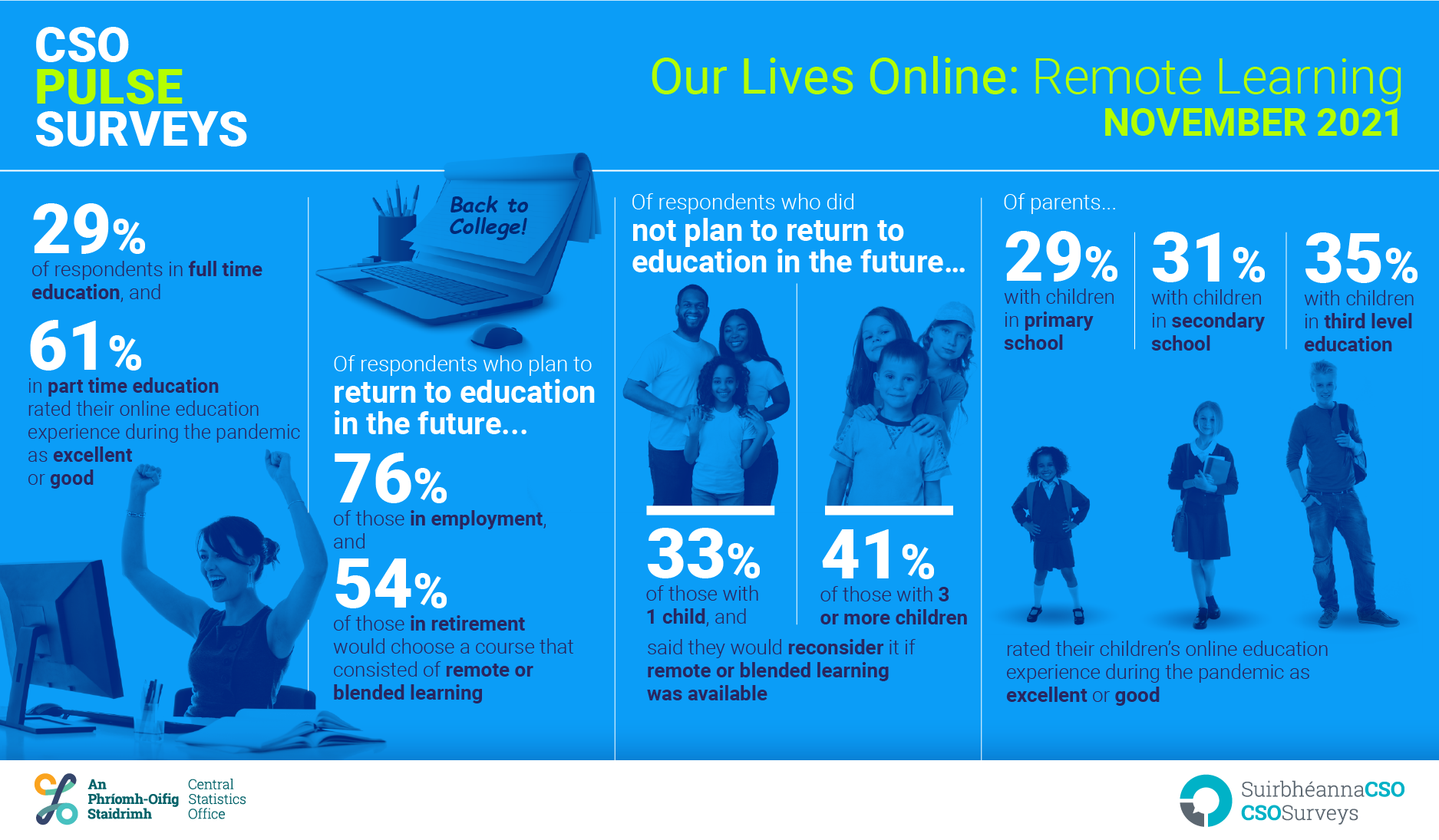 CSO
PULSE
SURVEYS

Our Lives Online: Remote Learning
NOVEMBER 2021

29%
of respondents in full time education, and

61%
in part time education rated their online education experience during the pandemic as excellent or good

Back to College!

Of respondents who plan to return to education in the future...

76%
of those in employment, and

54%
of those in retirement would choose a course that consisted of remote or blended learning

Of respondents who did not plan to return to education in the future...

33%
of those with 1 child, and

41%
of those with 3 or more children

said they would reconsider it if remote or blended learning was available

Of parents...

29%
with children in primary school

31%
with children in secondary school

35%
with children in third level education

rated their children's online education experience during the pandemic as excellent or good

An Phríomh-Oifig Staidrimh
Central Statistics Office

SuirbhéannaCSO
CSOSurveys